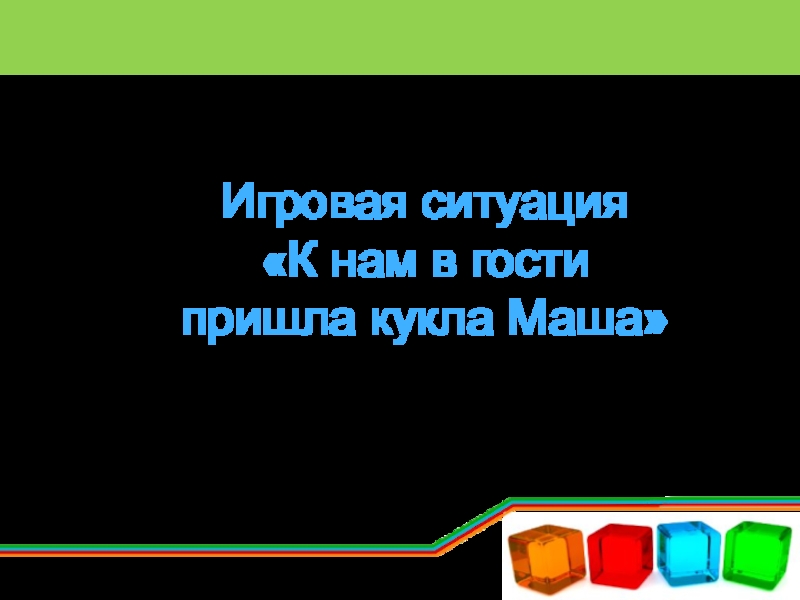 Игровая ситуация
«К нам в гости
пришла кукла Маша»